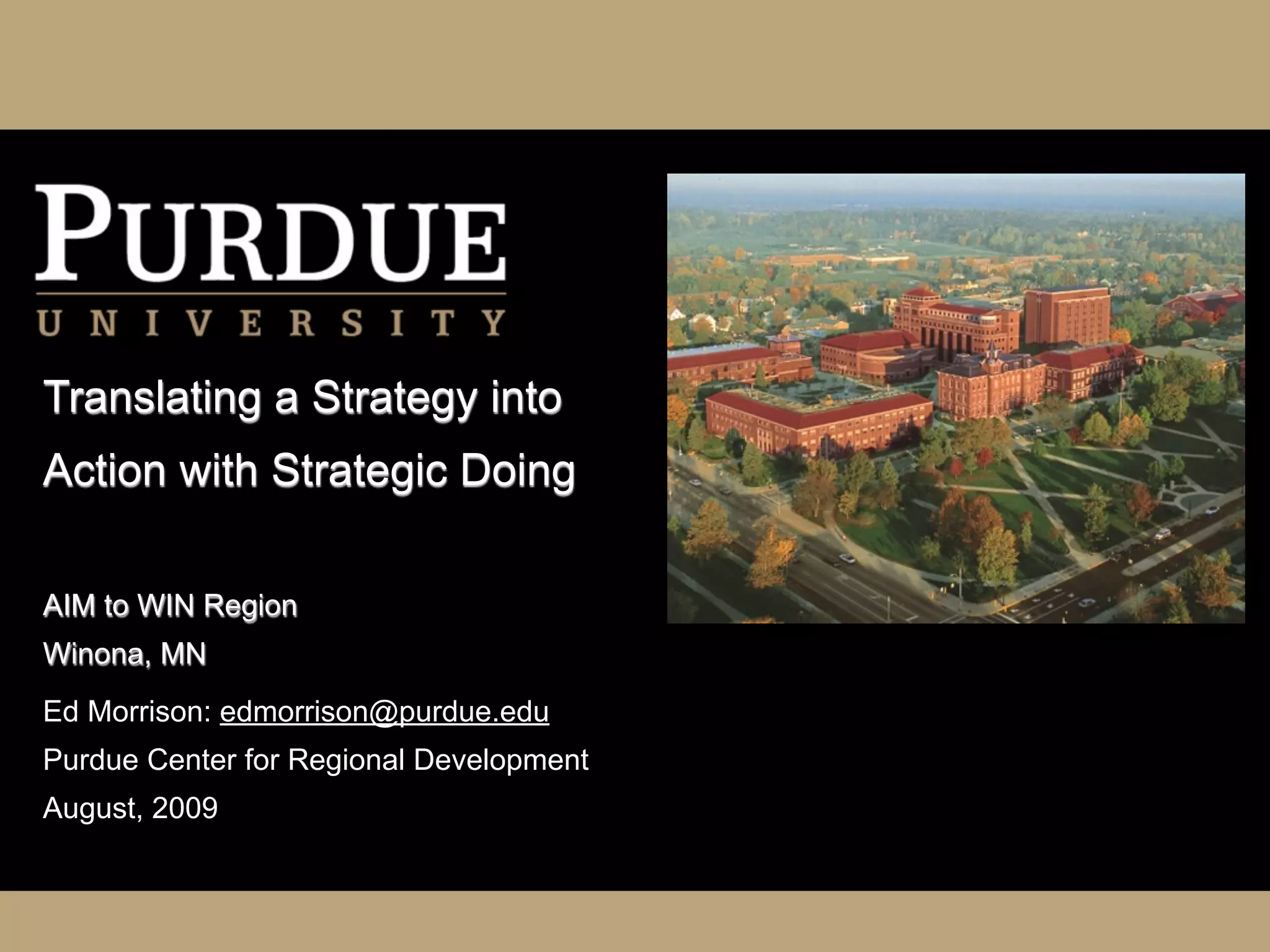 PURDUE
UNIVERSITY

Translating a Strategy into Action with Strategic Doing

AIM to WIN Region
Winona, MN

Ed Morrison: edmorrison@purdue.edu
Purdue Center for Regional Development
August, 2009